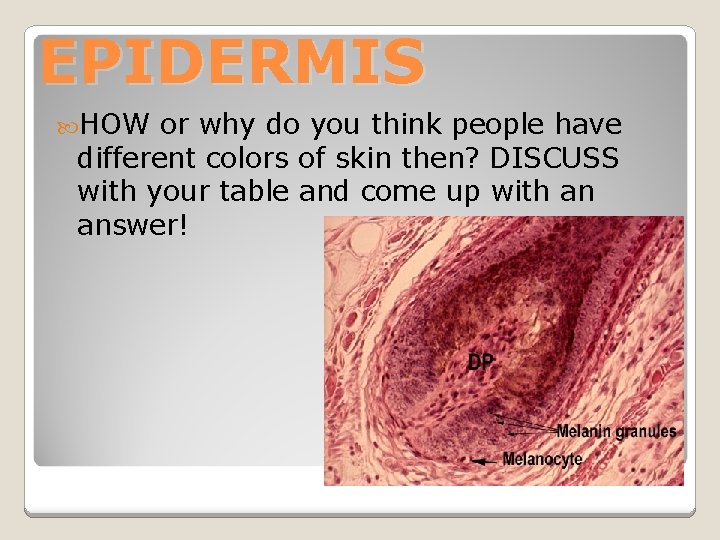 EPIDERMIS

HOW or why do you think people have different colors of skin then? DISCUSS with your table and come up with an answer!

DP

Melanin granules

Melanocyte